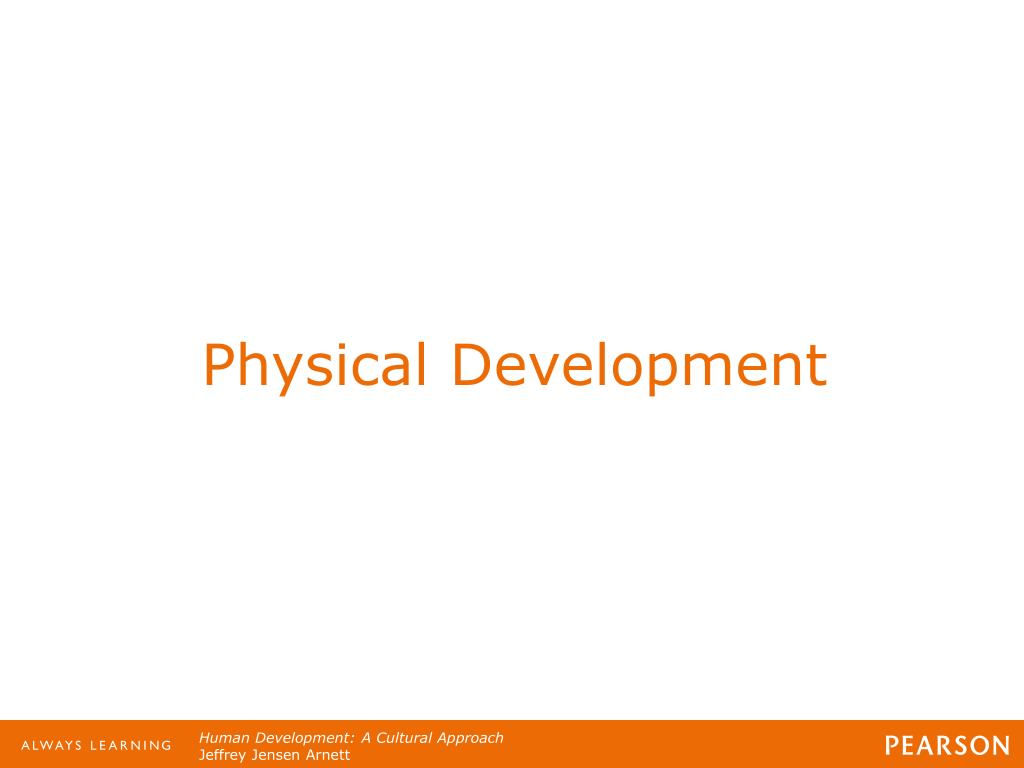 Physical Development

ALWAYS LEARNING

Human Development: A Cultural Approach
Jeffrey Jensen Arnett

PEARSON